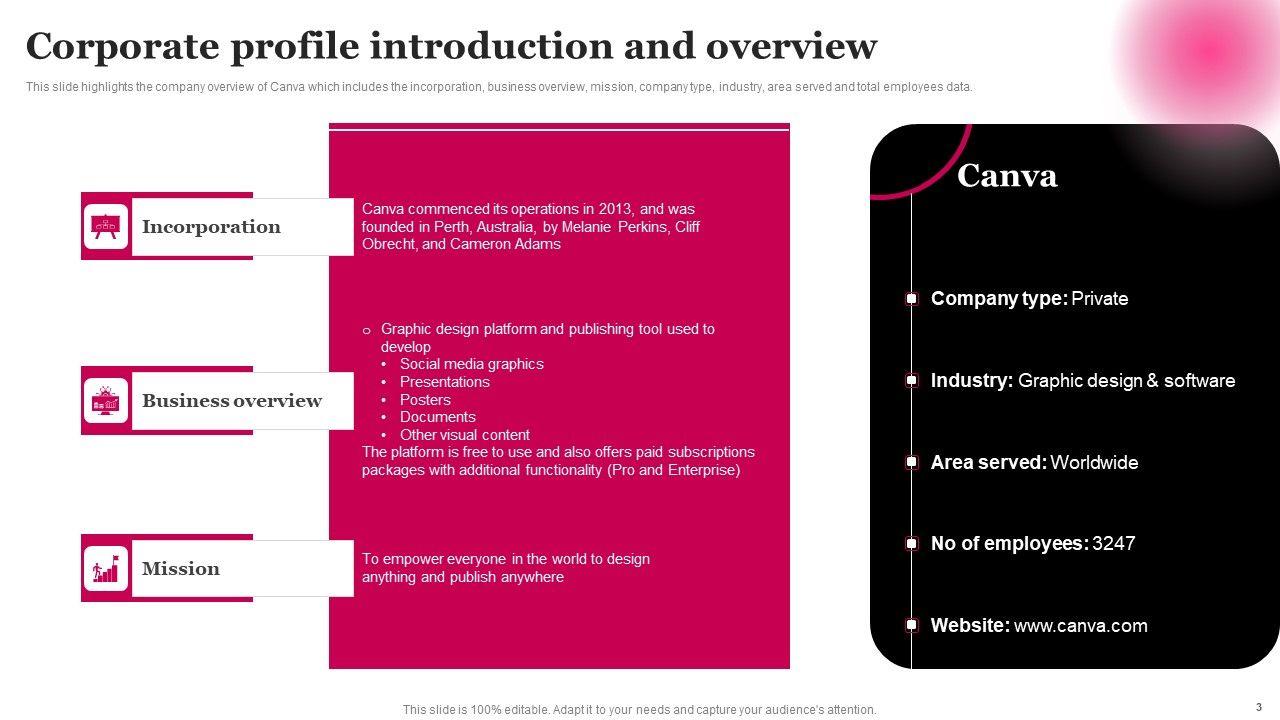 Corporate profile introduction and overview

This slide highlights the company overview of Canva which includes the incorporation, business overview, mission, company type, industry, area served and total employees data.

Incorporation

Canva commenced its operations in 2013, and was founded in Perth, Australia, by Melanie Perkins, Cliff Obrecht, and Cameron Adams

Business overview

o Graphic design platform and publishing tool used to develop
• Social media graphics
• Presentations
• Posters
• Documents
• Other visual content
The platform is free to use and also offers paid subscriptions packages with additional functionality (Pro and Enterprise)

Mission

To empower everyone in the world to design anything and publish anywhere

Canva

Company type: Private

Industry: Graphic design & software

Area served: Worldwide

No of employees: 3247

Website: www.canva.com

This slide is 100% editable. Adapt it to your needs and capture your audience's attention.

3